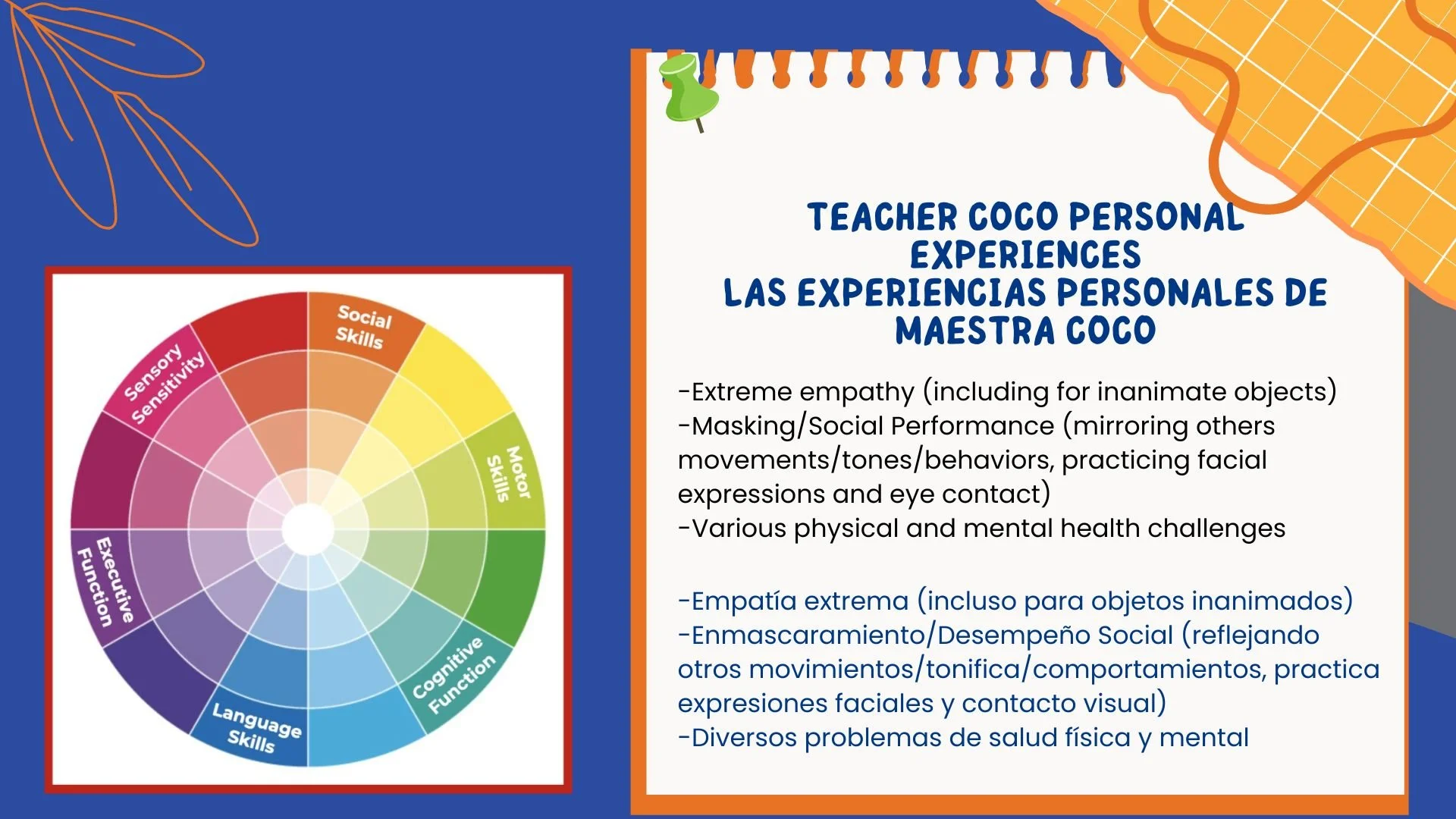 Social Skills
Motor Skills
Cognitive Function
Language Skills
Executive Function
Sensory Sensitivity

TEACHER COCO PERSONAL EXPERIENCES
LAS EXPERIENCIAS PERSONALES DE MAESTRA COCO

-Extreme empathy (including for inanimate objects)
-Masking/Social Performance (mirroring others movements/tones/behaviors, practicing facial expressions and eye contact)
-Various physical and mental health challenges

-Empatía extrema (incluso para objetos inanimados)
-Enmascaramiento/Desempeño Social (reflejando otros movimientos/tonifica/comportamientos, practica expresiones faciales y contacto visual)
-Diversos problemas de salud física y mental